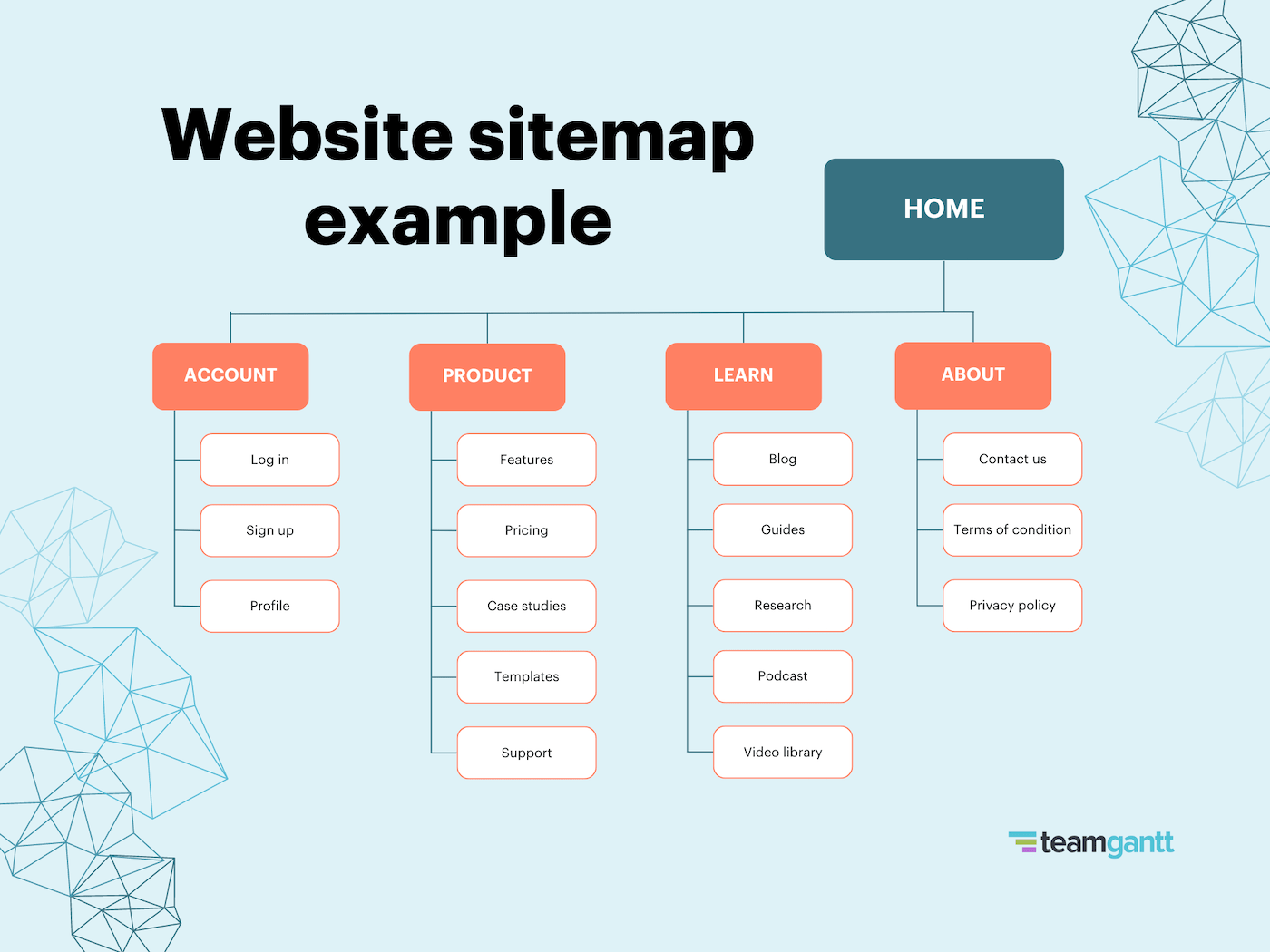 Website sitemap example

HOME

ACCOUNT
Log in
Sign up
Profile

PRODUCT
Features
Pricing
Case studies
Templates
Support

LEARN
Blog
Guides
Research
Podcast
Video library

ABOUT
Contact us
Terms of condition
Privacy policy

teamgantt